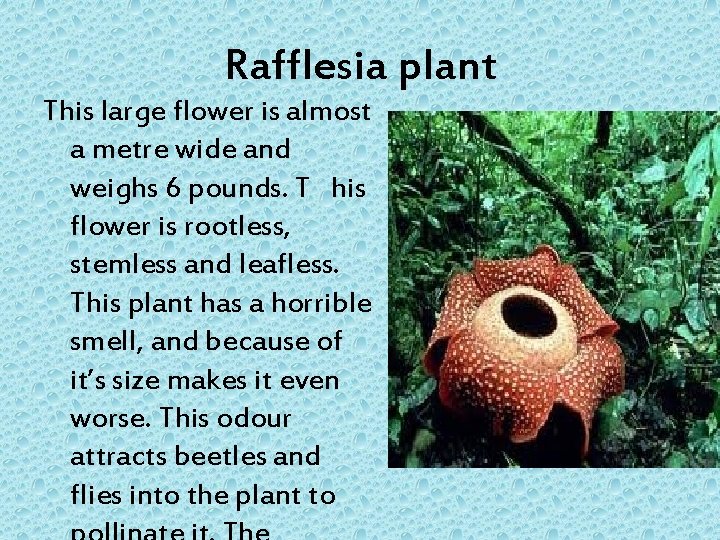 Rafflesia plant

This large flower is almost a metre wide and weighs 6 pounds. T his flower is rootless, stemless and leafless. This plant has a horrible smell, and because of it's size makes it even worse. This odour attracts beetles and flies into the plant to pollinate it. The